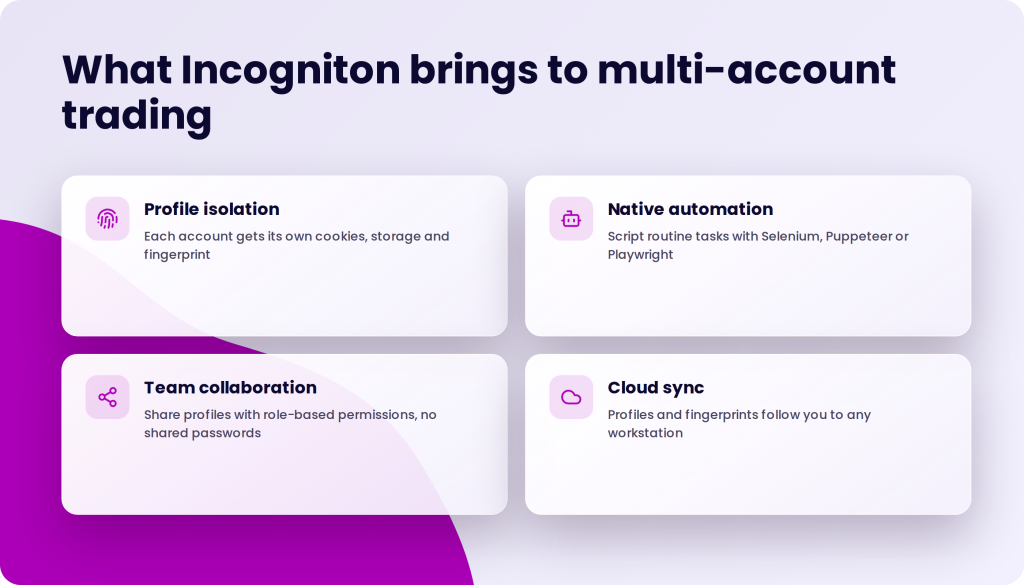 What Incogniton brings to multi-account trading

Profile isolation
Each account gets its own cookies, storage and fingerprint

Native automation
Script routine tasks with Selenium, Puppeteer or Playwright

Team collaboration
Share profiles with role-based permissions, no shared passwords

Cloud sync
Profiles and fingerprints follow you to any workstation